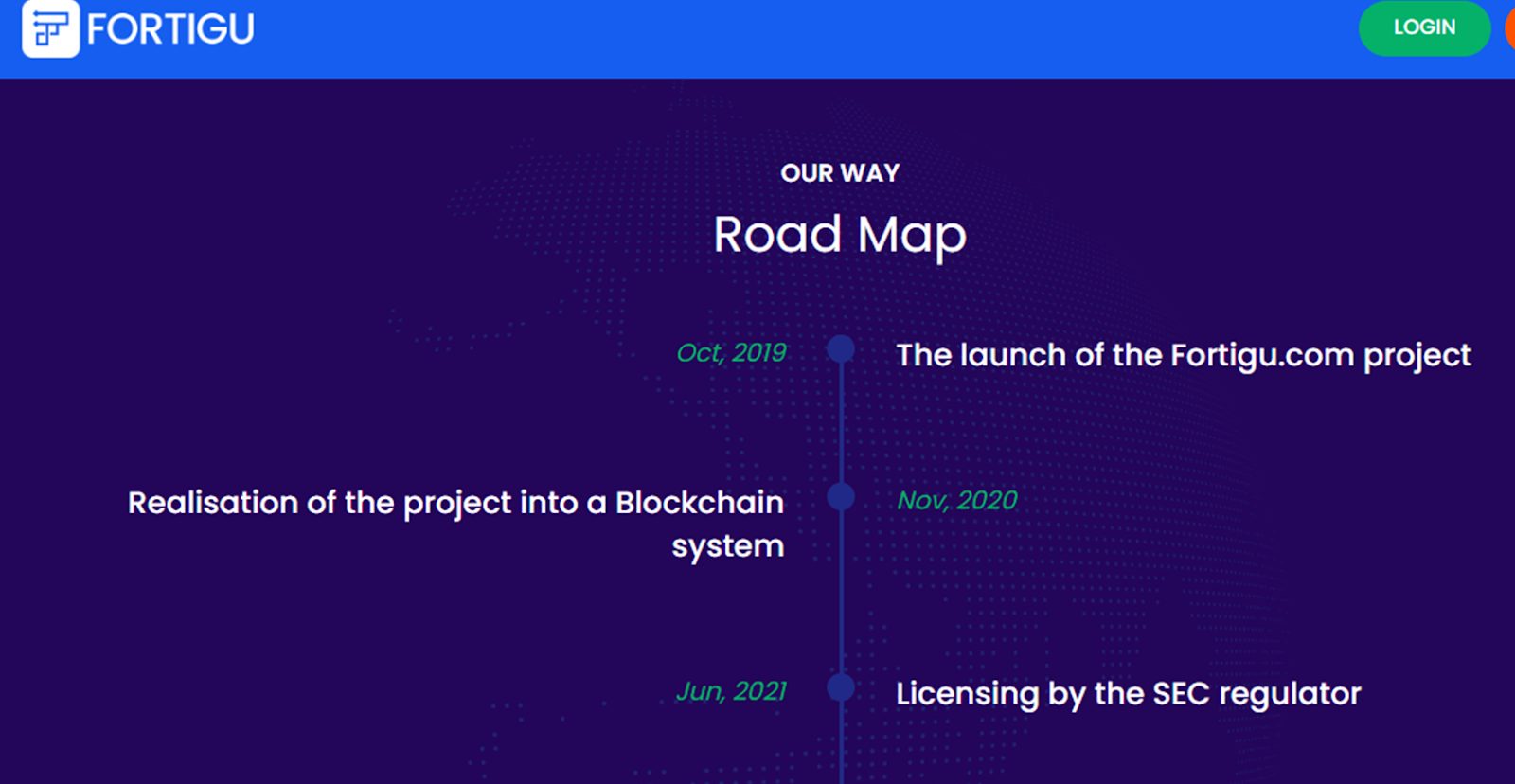 FORTIGU

LOGIN

OUR WAY

Road Map

Oct, 2019

The launch of the Fortigu.com project

Realisation of the project into a Blockchain system

Nov, 2020

Jun, 2021

Licensing by the SEC regulator